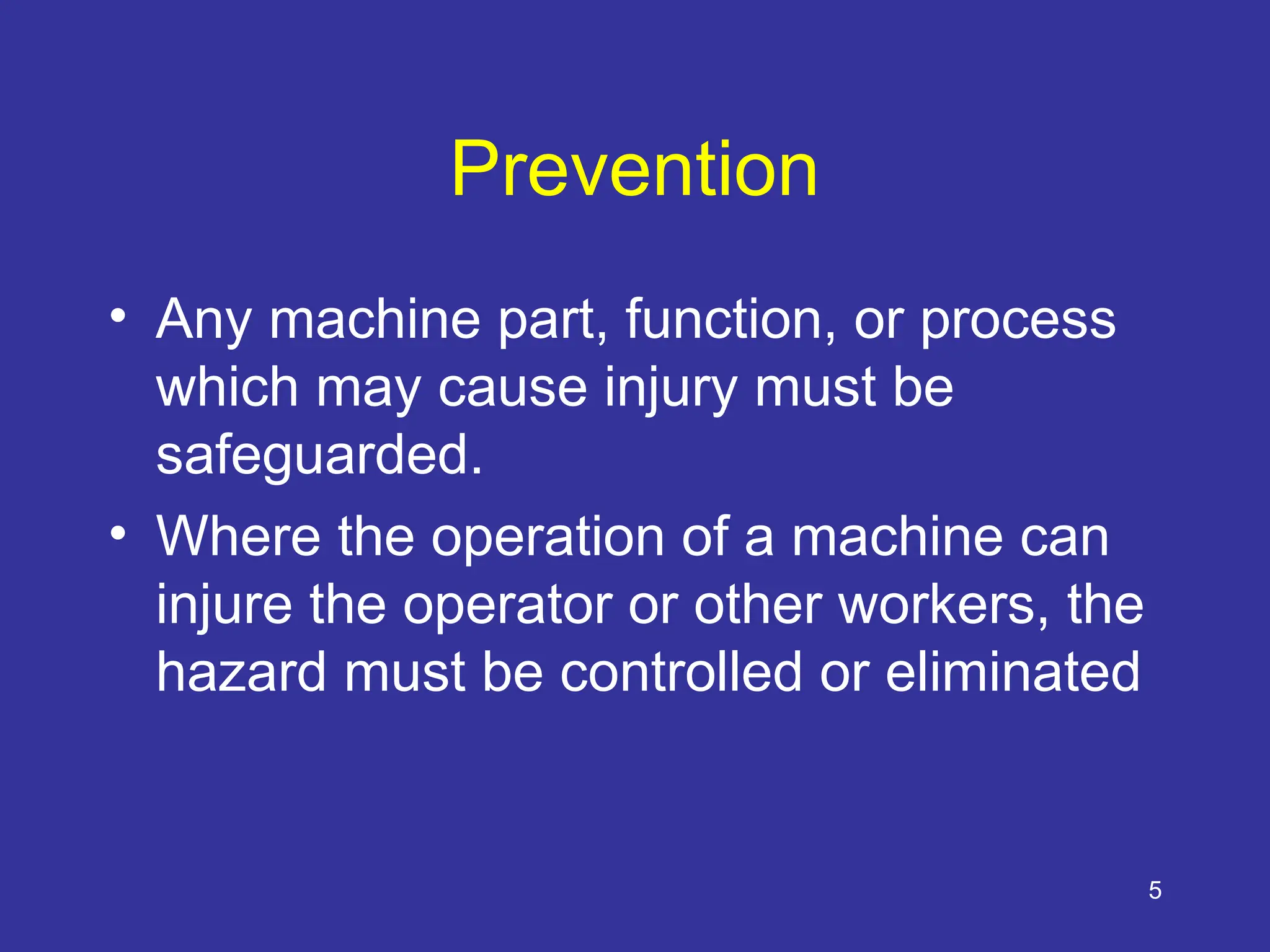 Prevention

• Any machine part, function, or process which may cause injury must be safeguarded.

• Where the operation of a machine can injure the operator or other workers, the hazard must be controlled or eliminated

5